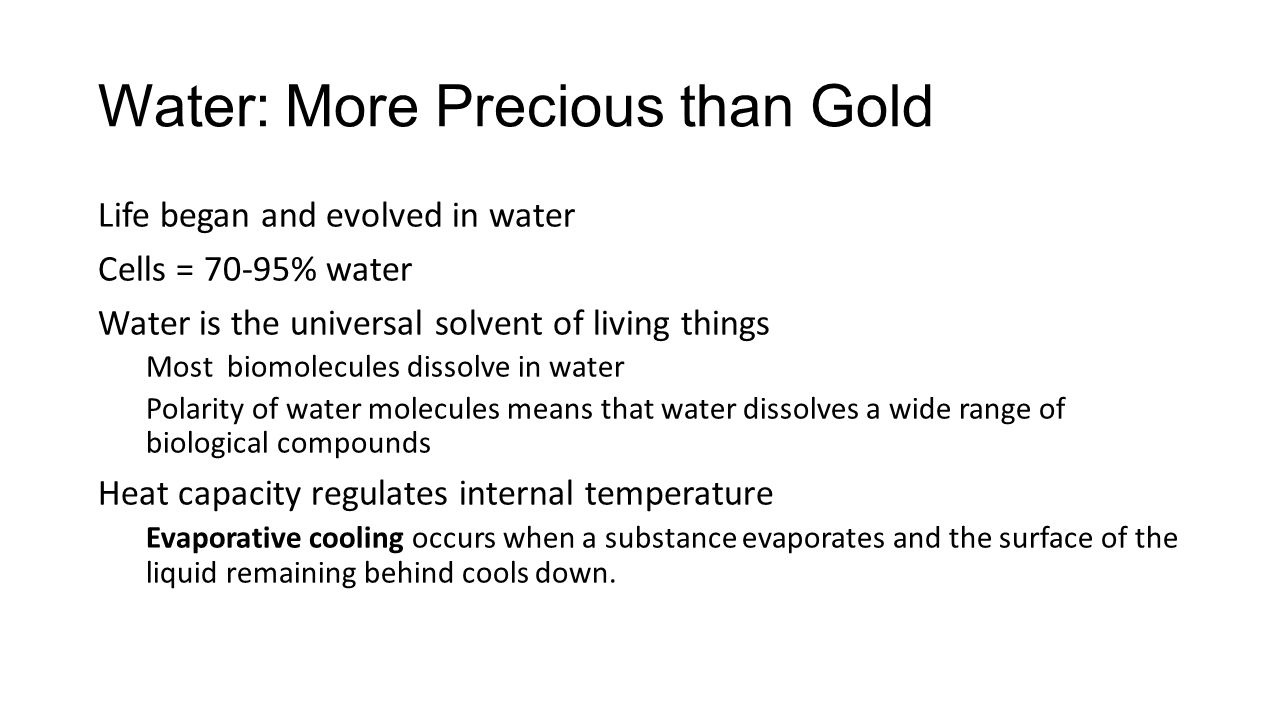 Water: More Precious than Gold

Life began and evolved in water

Cells = 70-95% water

Water is the universal solvent of living things

Most biomolecules dissolve in water

Polarity of water molecules means that water dissolves a wide range of biological compounds

Heat capacity regulates internal temperature

Evaporative cooling occurs when a substance evaporates and the surface of the liquid remaining behind cools down.